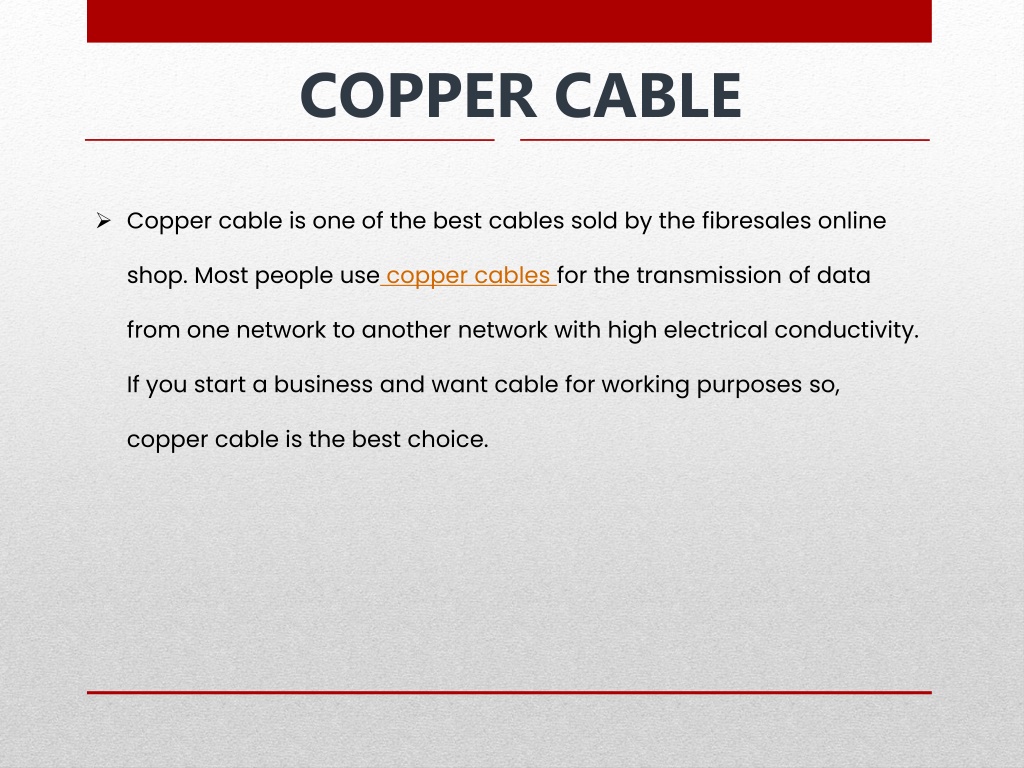 COPPER CABLE

➢ Copper cable is one of the best cables sold by the fibresales online shop. Most people use copper cables for the transmission of data from one network to another network with high electrical conductivity. If you start a business and want cable for working purposes so, copper cable is the best choice.